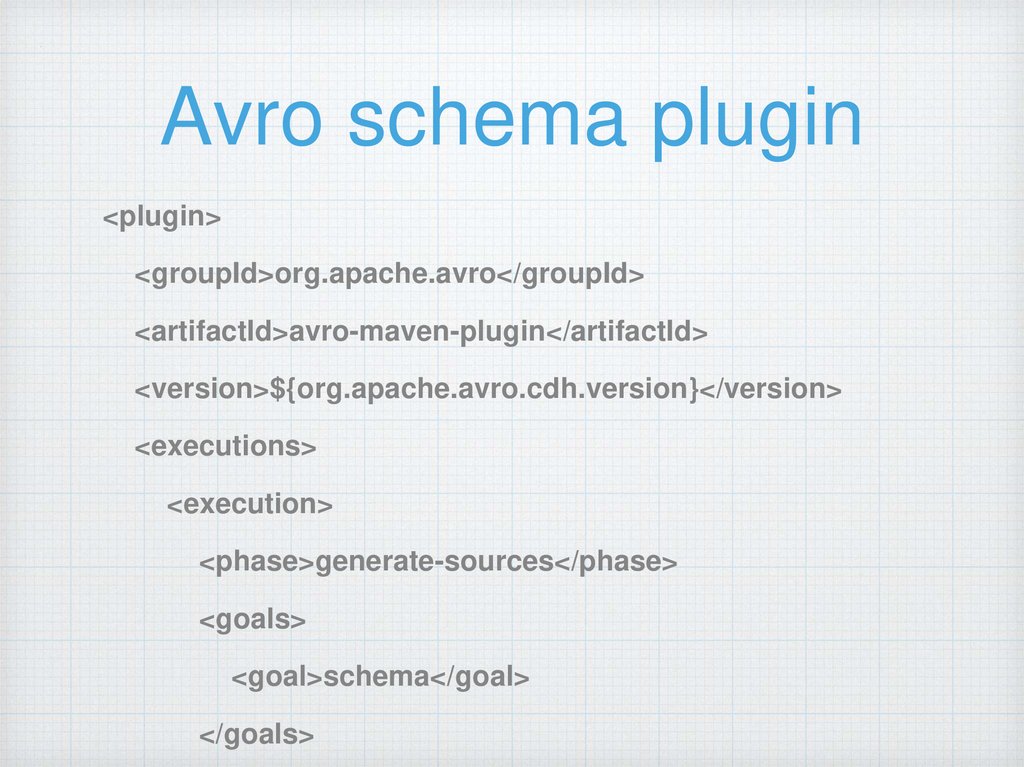 Avro schema plugin

<plugin>

<groupId>org.apache.avro</groupId>

<artifactId>avro-maven-plugin</artifactId>

<version>${org.apache.avro.cdh.version}</version>

<executions>

<execution>

<phase>generate-sources</phase>

<goals>

<goal>schema</goal>

</goals>